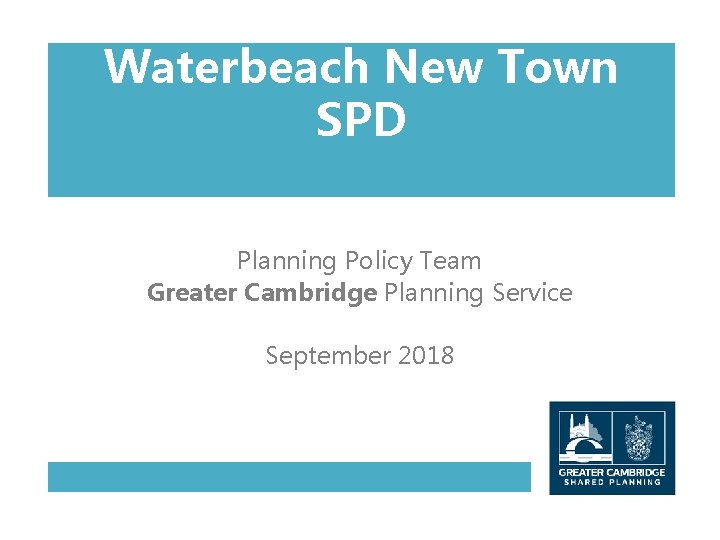 Waterbeach New Town SPD

Planning Policy Team
Greater Cambridge Planning Service

September 2018

GREATER CAMBRIDGE
SHARED PLANNING